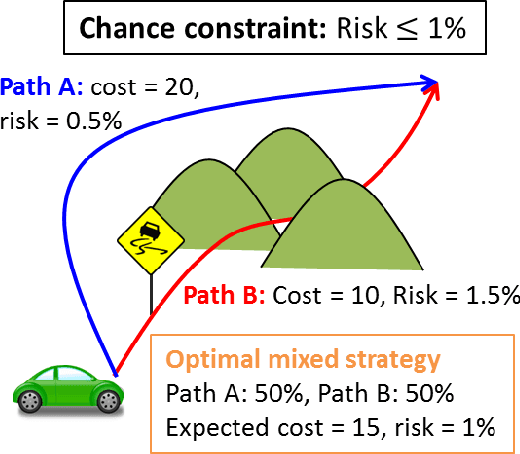 Chance constraint: Risk $\leq$ 1%

Path A: cost = 20, risk = 0.5%

Path B: Cost = 10, Risk = 1.5%

Optimal mixed strategy
Path A: 50%, Path B: 50%
Expected cost = 15, risk = 1%